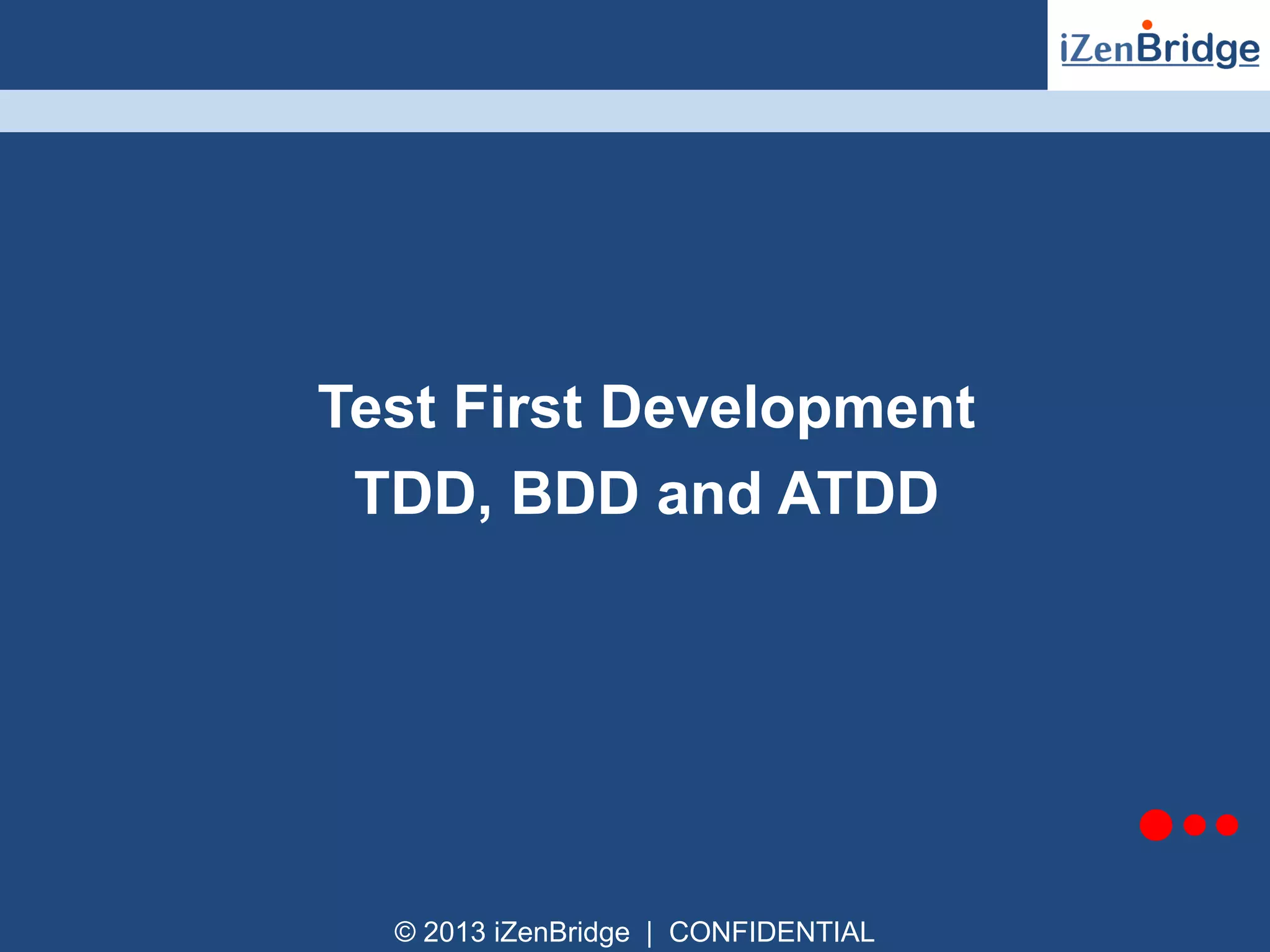 iZenBridge

Test First Development
TDD, BDD and ATDD

© 2013 iZenBridge | CONFIDENTIAL